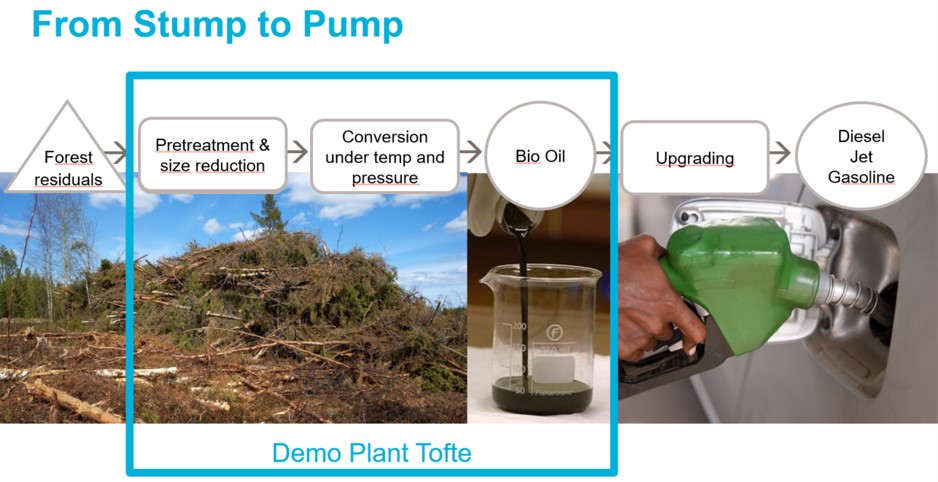 From Stump to Pump

Forest residuals

Pretreatment & size reduction

Conversion under temp and pressure

Bio Oil

Upgrading

Diesel Jet Gasoline

200

150

250 ml

50

Demo Plant Tofte